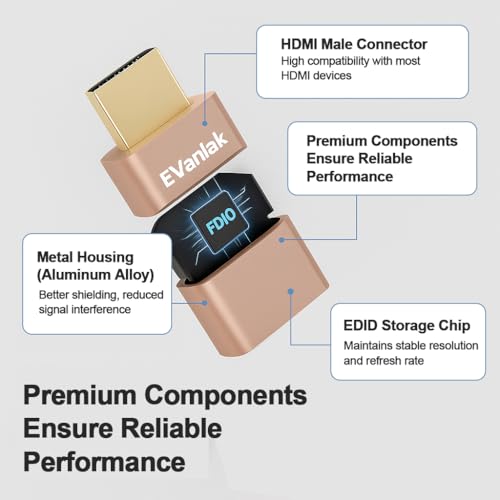 HDMI Male Connector
High compatibility with most HDMI devices

EVanlak

Premium Components Ensure Reliable Performance

FDIO

Metal Housing (Aluminum Alloy)
Better shielding, reduced signal interference

EDID Storage Chip
Maintains stable resolution and refresh rate

Premium Components Ensure Reliable Performance